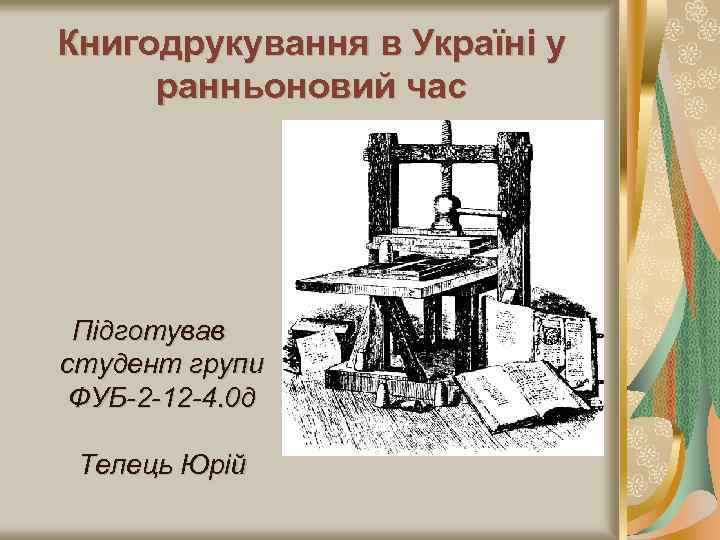 Книгодрукування в Україні у ранньоновий час

Підготував
студент групи
ФУБ-2-12-4.0д

Телець Юрій